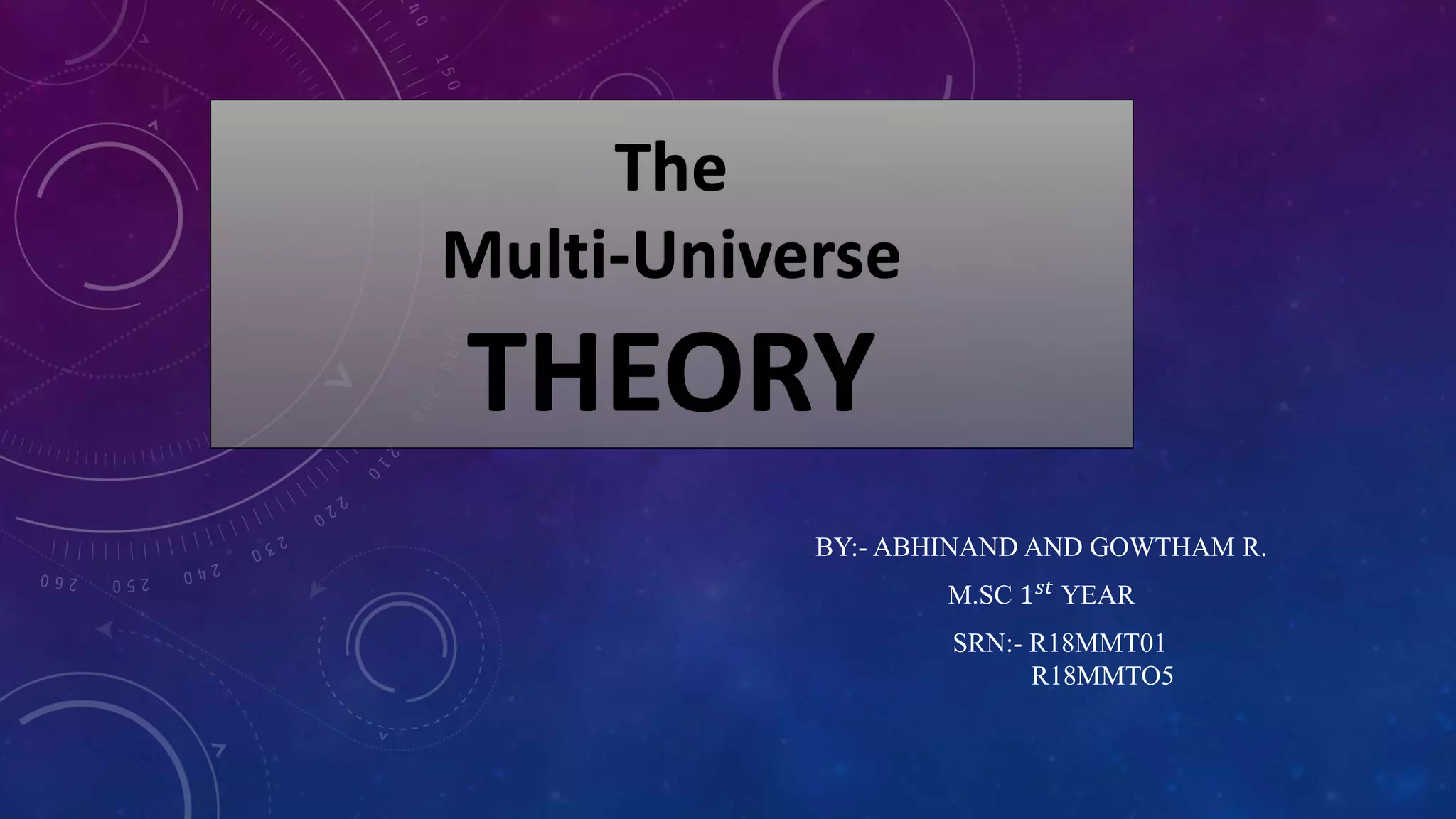 The
Multi-Universe
THEORY

BY:- ABHINAND AND GOWTHAM R.

M.SC $1^{st}$ YEAR

SRN:- R18MMT01
R18MMTO5